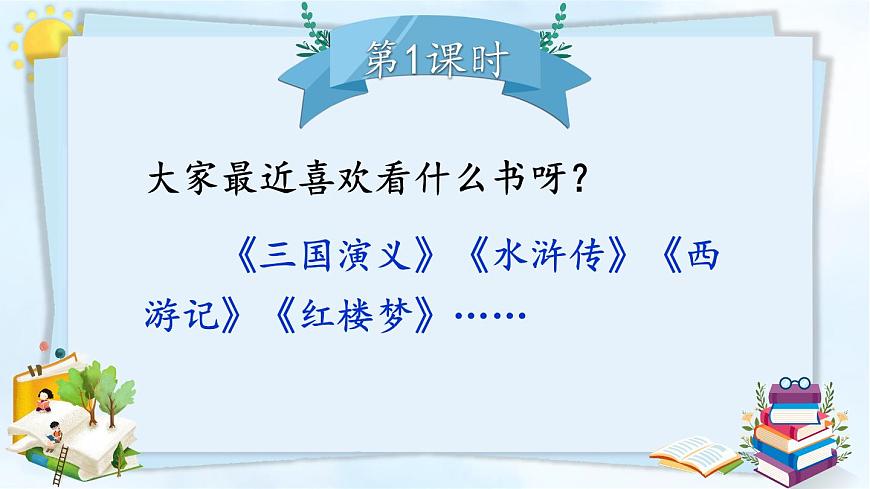 第1课时

大家最近喜欢看什么书呀？

《三国演义》《水浒传》《西游记》《红楼梦》……